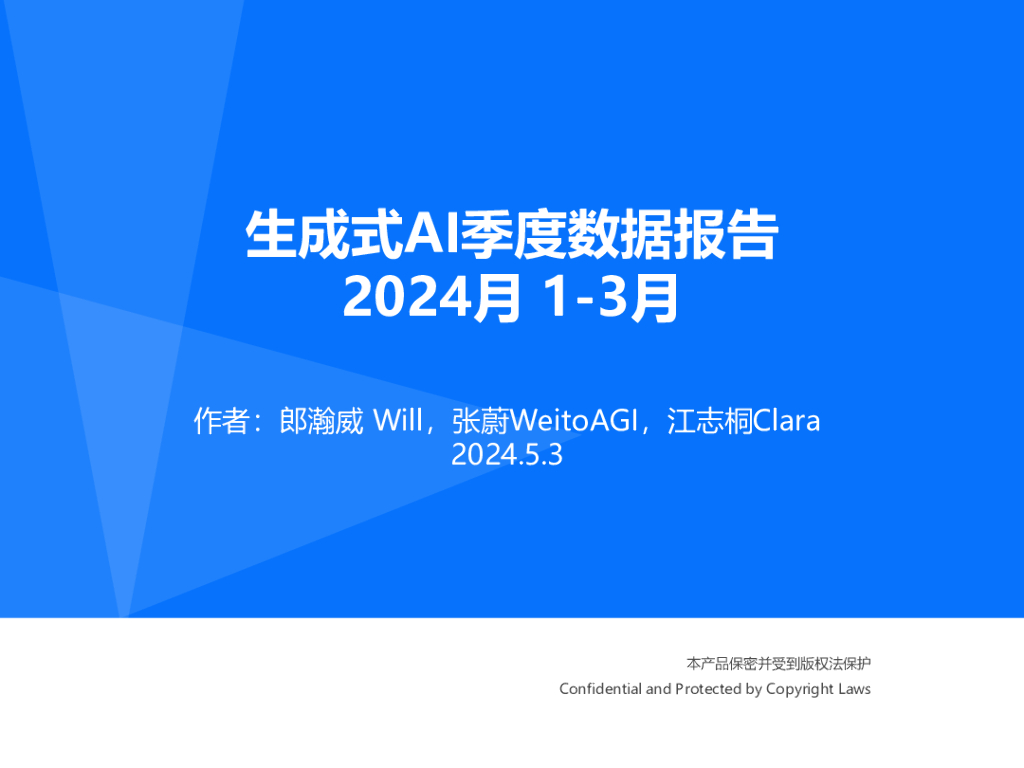 生成式AI季度数据报告
2024月 1-3月

作者：郎瀚威 Will，张蔚WeitoAGI，江志桐Clara
2024.5.3

本产品保密并受到版权法保护
Confidential and Protected by Copyright Laws